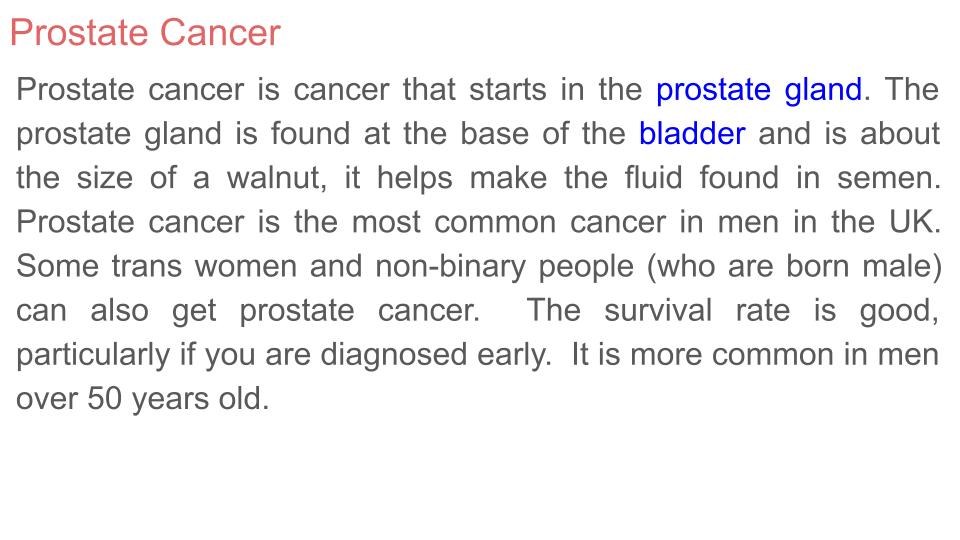 Prostate Cancer

Prostate cancer is cancer that starts in the prostate gland. The prostate gland is found at the base of the bladder and is about the size of a walnut, it helps make the fluid found in semen. Prostate cancer is the most common cancer in men in the UK. Some trans women and non-binary people (who are born male) can also get prostate cancer. The survival rate is good, particularly if you are diagnosed early. It is more common in men over 50 years old.